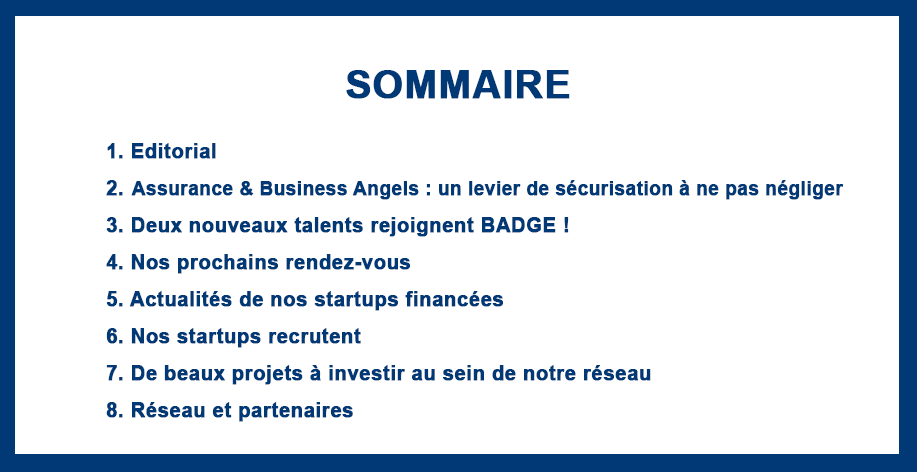 SOMMAIRE

1. Editorial
2. Assurance & Business Angels : un levier de sécurisation à ne pas négliger
3. Deux nouveaux talents rejoignent BADGE !
4. Nos prochains rendez-vous
5. Actualités de nos startups financées
6. Nos startups recrutent
7. De beaux projets à investir au sein de notre réseau
8. Réseau et partenaires